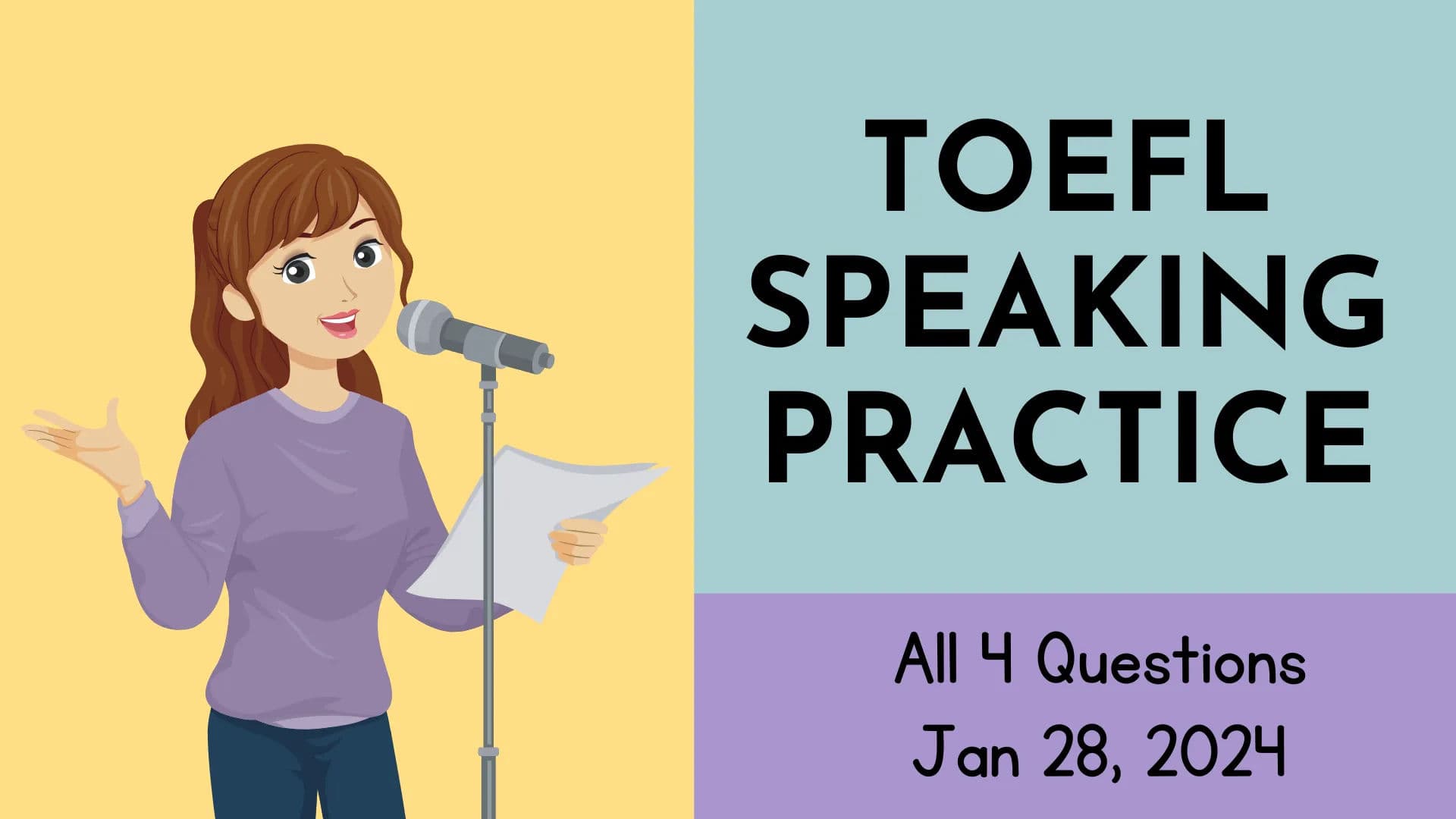 TOEFL SPEAKING PRACTICE

All 4 Questions
Jan 28, 2024